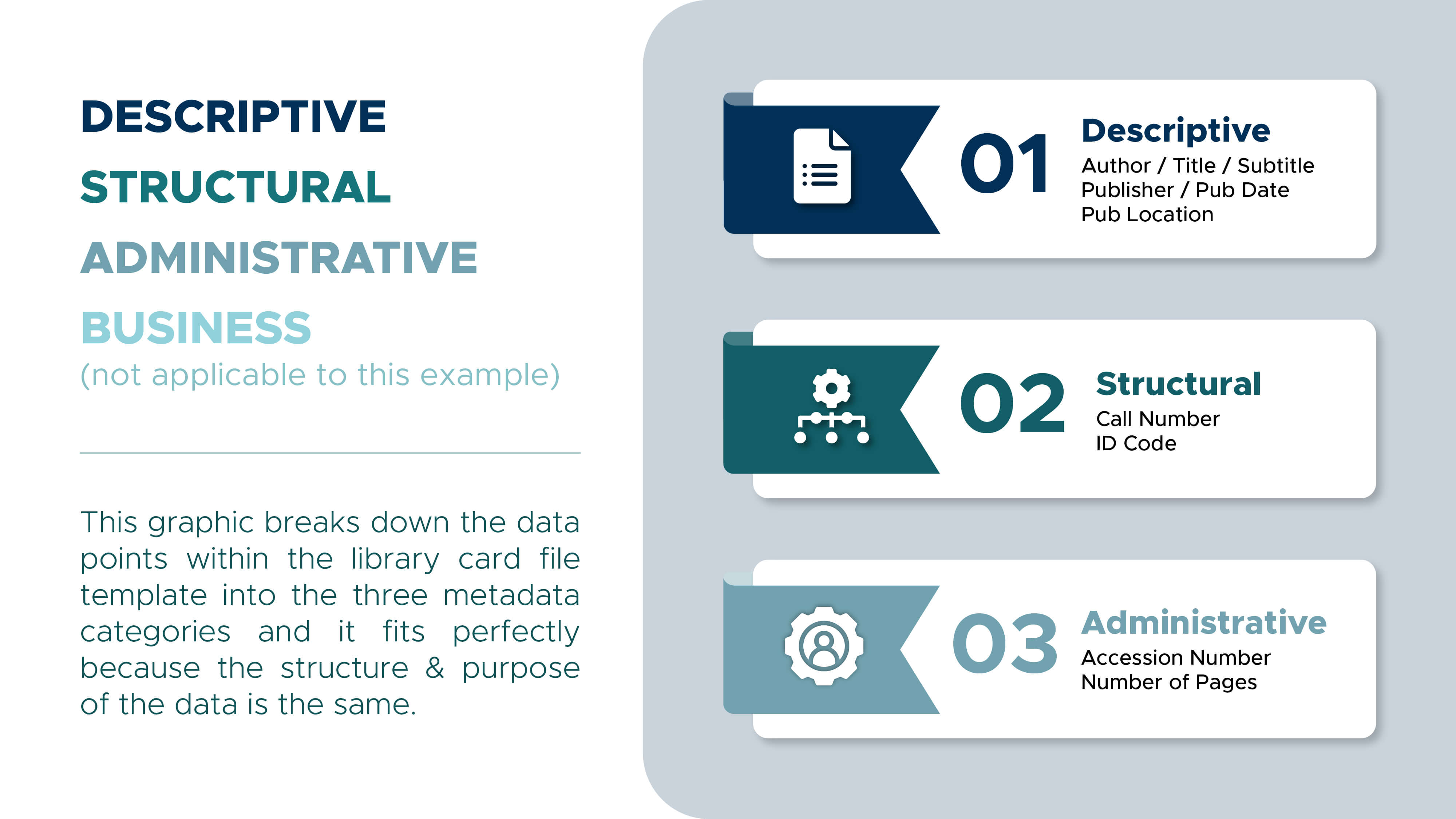 DESCRIPTIVE
STRUCTURAL
ADMINISTRATIVE
BUSINESS
(not applicable to this example)

This graphic breaks down the data points within the library card file template into the three metadata categories and it fits perfectly because the structure & purpose of the data is the same.

01 Descriptive
Author / Title / Subtitle
Publisher / Pub Date
Pub Location

02 Structural
Call Number
ID Code

03 Administrative
Accession Number
Number of Pages